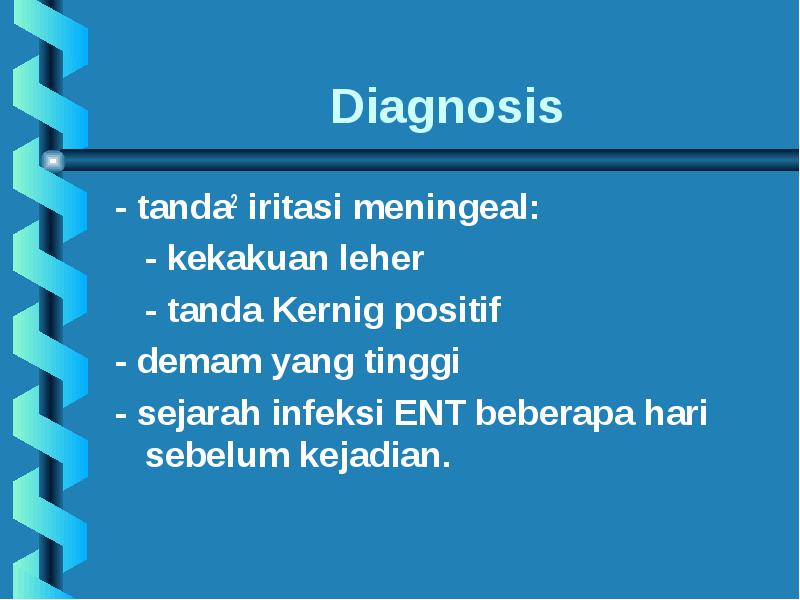 Diagnosis

- tanda$^2$ iritasi meningeal:

- kekakuan leher

- tanda Kernig positif

- demam yang tinggi

- sejarah infeksi ENT beberapa hari sebelum kejadian.